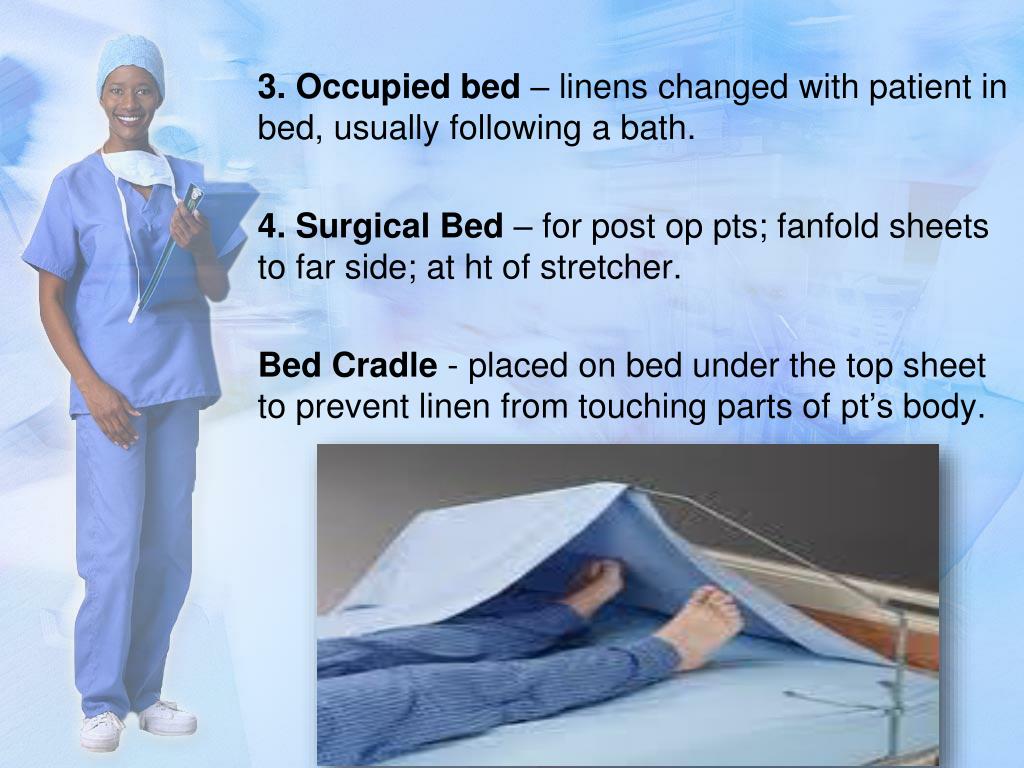 3. Occupied bed – linens changed with patient in bed, usually following a bath.

4. Surgical Bed – for post op pts; fanfold sheets to far side; at ht of stretcher.

Bed Cradle - placed on bed under the top sheet to prevent linen from touching parts of pt’s body.